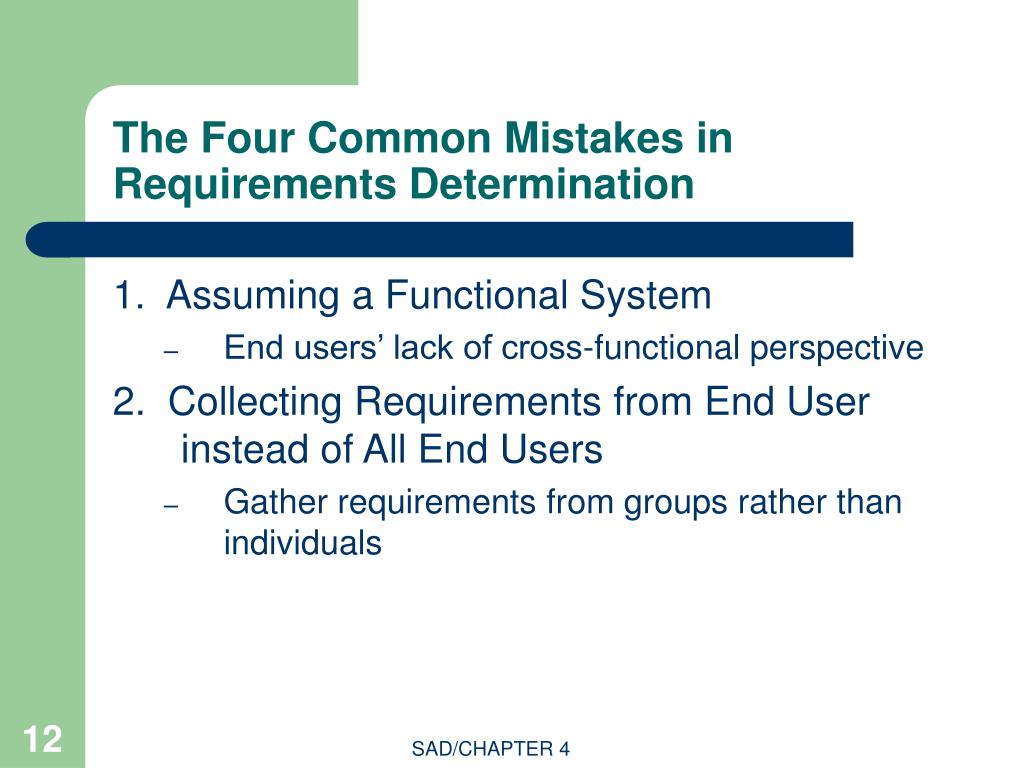 The Four Common Mistakes in Requirements Determination

1. Assuming a Functional System

– End users’ lack of cross-functional perspective

2. Collecting Requirements from End User instead of All End Users

– Gather requirements from groups rather than individuals

12

SAD/CHAPTER 4